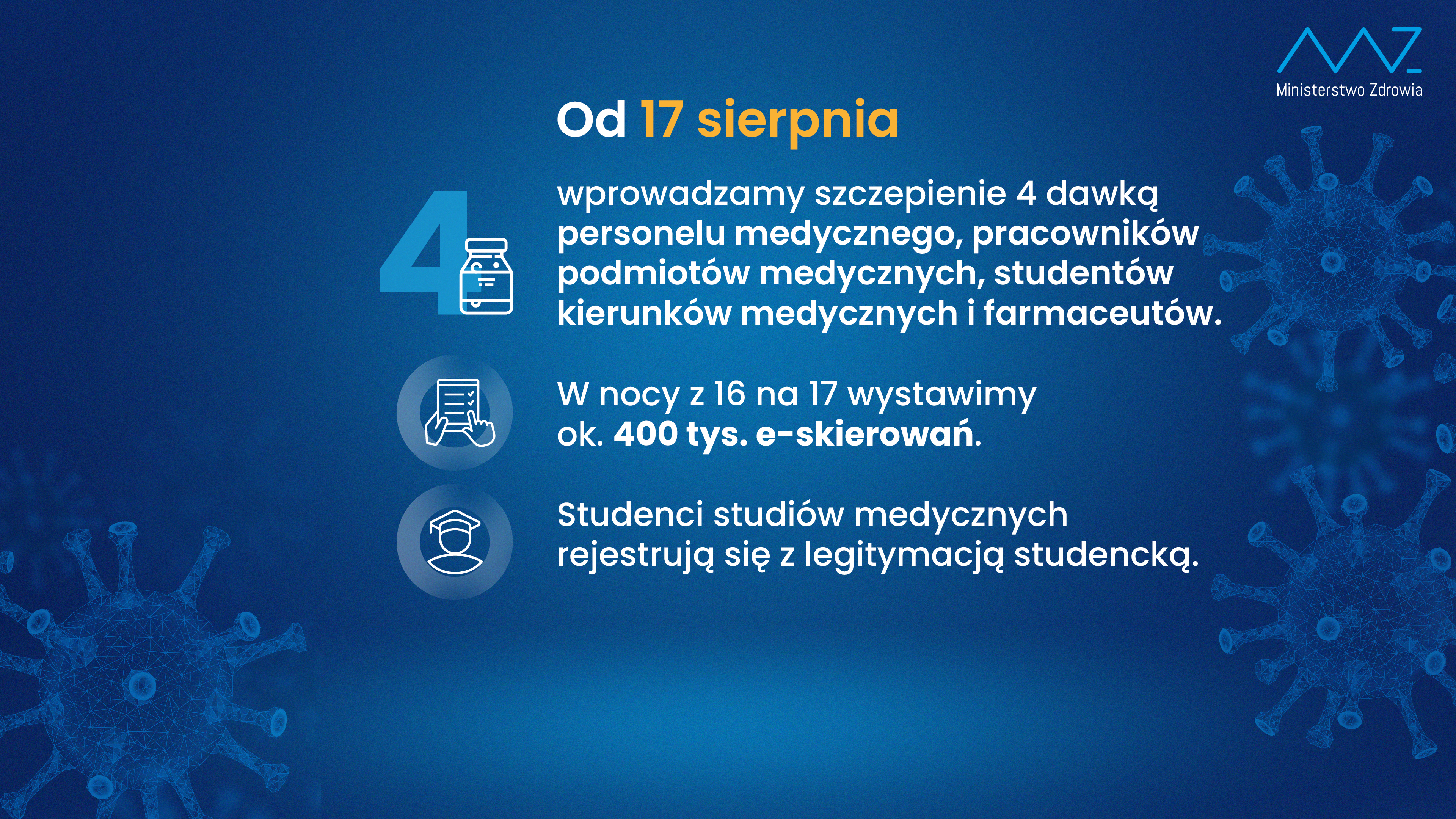 Ministerstwo Zdrowia

Od 17 sierpnia

4

wprowadzamy szczepienie 4 dawką personelu medycznego, pracowników podmiotów medycznych, studentów kierunków medycznych i farmaceutów.

W nocy z 16 na 17 wystawimy ok. 400 tys. e-skierowań.

Studenci studiów medycznych rejestrują się z legitymacją studencką.